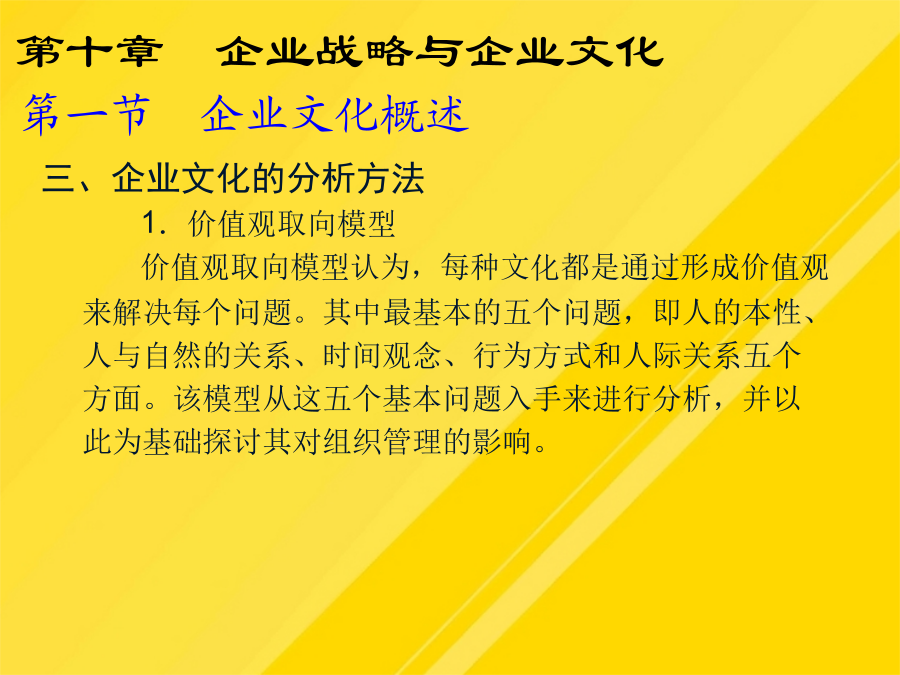 第十章　企业战略与企业文化

第一节　企业文化概述

三、企业文化的分析方法

1. 价值观取向模型

价值观取向模型认为，每种文化都是通过形成价值观来解决每个问题。其中最基本的五个问题，即人的本性、人与自然的关系、时间观念、行为方式和人际关系五个方面。该模型从这五个基本问题入手来进行分析，并以此为基础探讨其对组织管理的影响。